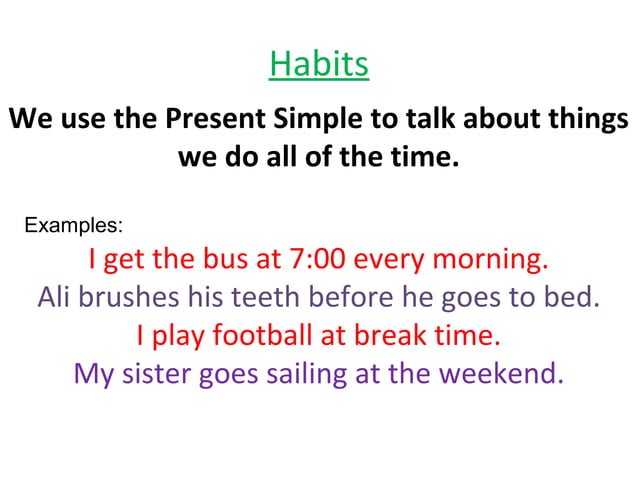 Habits

We use the Present Simple to talk about things we do all of the time.

Examples:
I get the bus at 7:00 every morning.
Ali brushes his teeth before he goes to bed.
I play football at break time.
My sister goes sailing at the weekend.